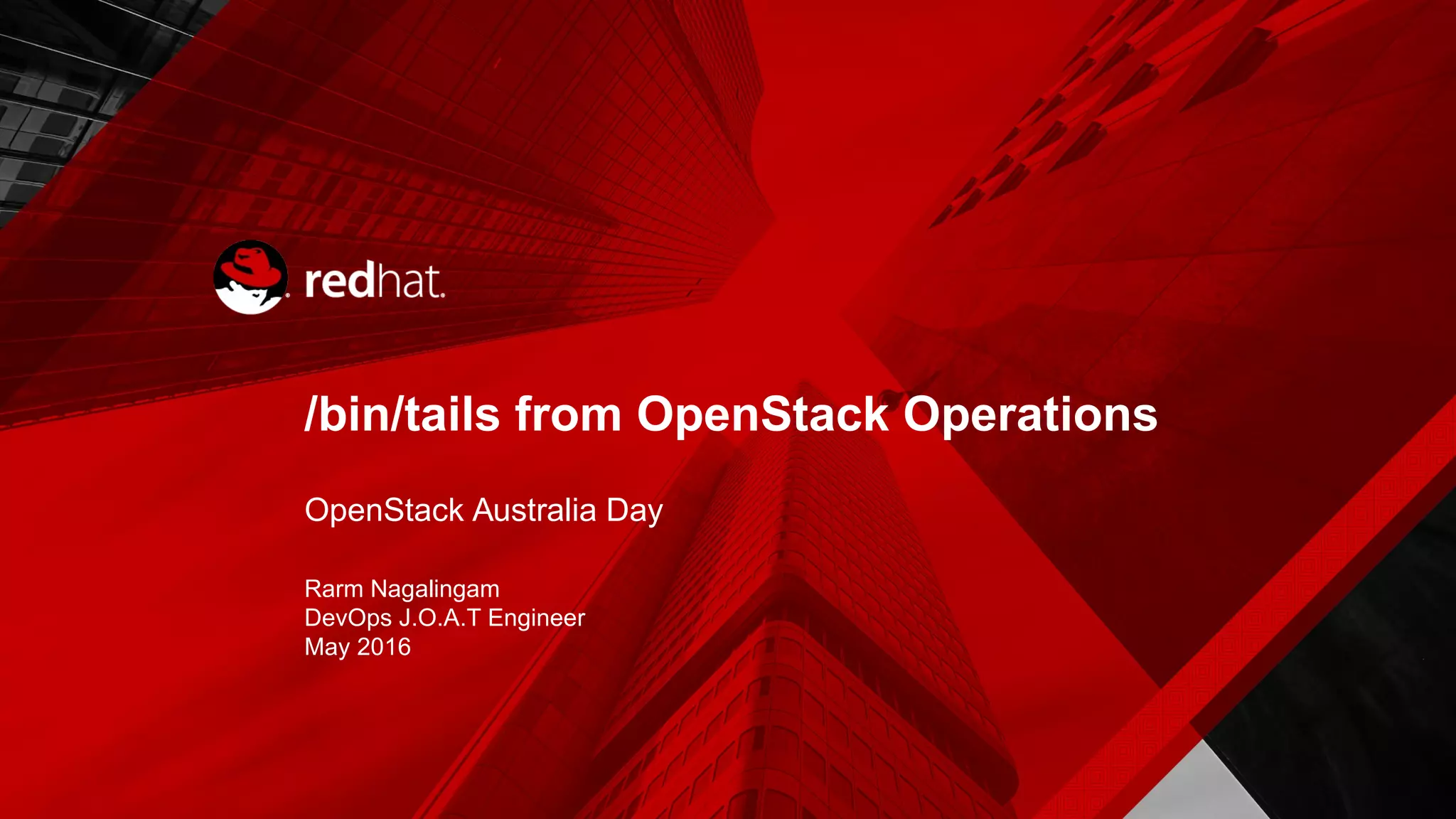 redhat.

/bin/tails from OpenStack Operations

OpenStack Australia Day

Rarm Nagalingam
DevOps J.O.A.T Engineer
May 2016